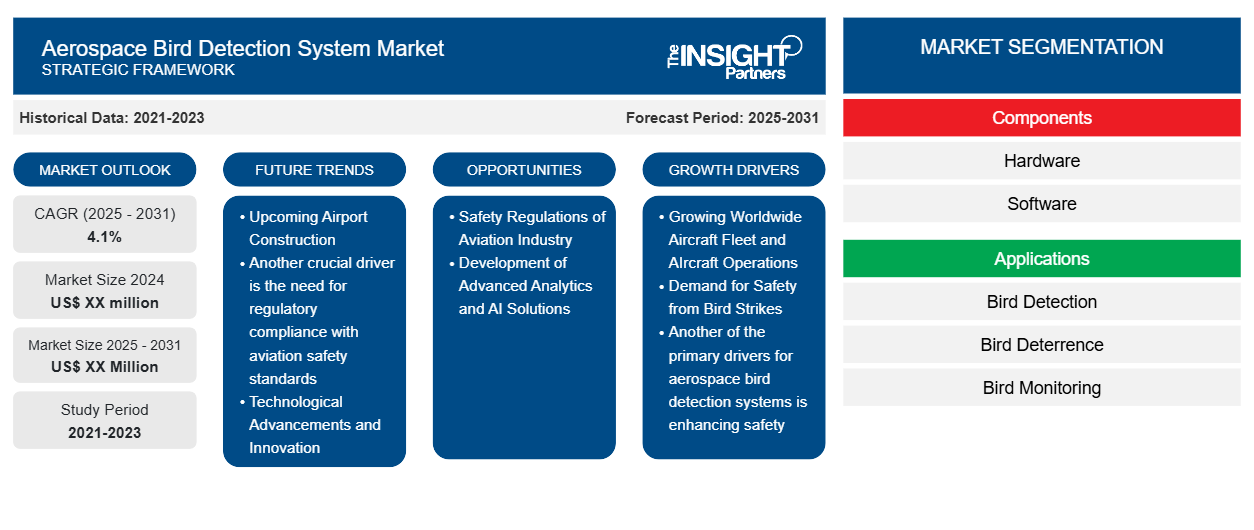 Aerospace Bird Detection System Market
STRATEGIC FRAMEWORK

The INSIGHT Partners

Historical Data: 2021-2023

Forecast Period: 2025-2031

MARKET OUTLOOK

CAGR (2025 - 2031)
4.1%

Market Size 2024
US$ XX million

Market Size 2025 - 2031
US$ XX Million

Study Period
2021-2023

FUTURE TRENDS

• Upcoming Airport Construction
• Another crucial driver is the need for regulatory compliance with aviation safety standards
• Technological Advancements and Innovation

OPPORTUNITIES

• Safety Regulations of Aviation Industry
• Development of Advanced Analytics and AI Solutions

GROWTH DRIVERS

• Growing Worldwide Aircraft Fleet and AIrcraft Operations
• Demand for Safety from Bird Strikes
• Another of the primary drivers for aerospace bird detection systems is enhancing safety

MARKET SEGMENTATION

Components

Hardware

Software

Applications

Bird Detection

Bird Deterrence

Bird Monitoring